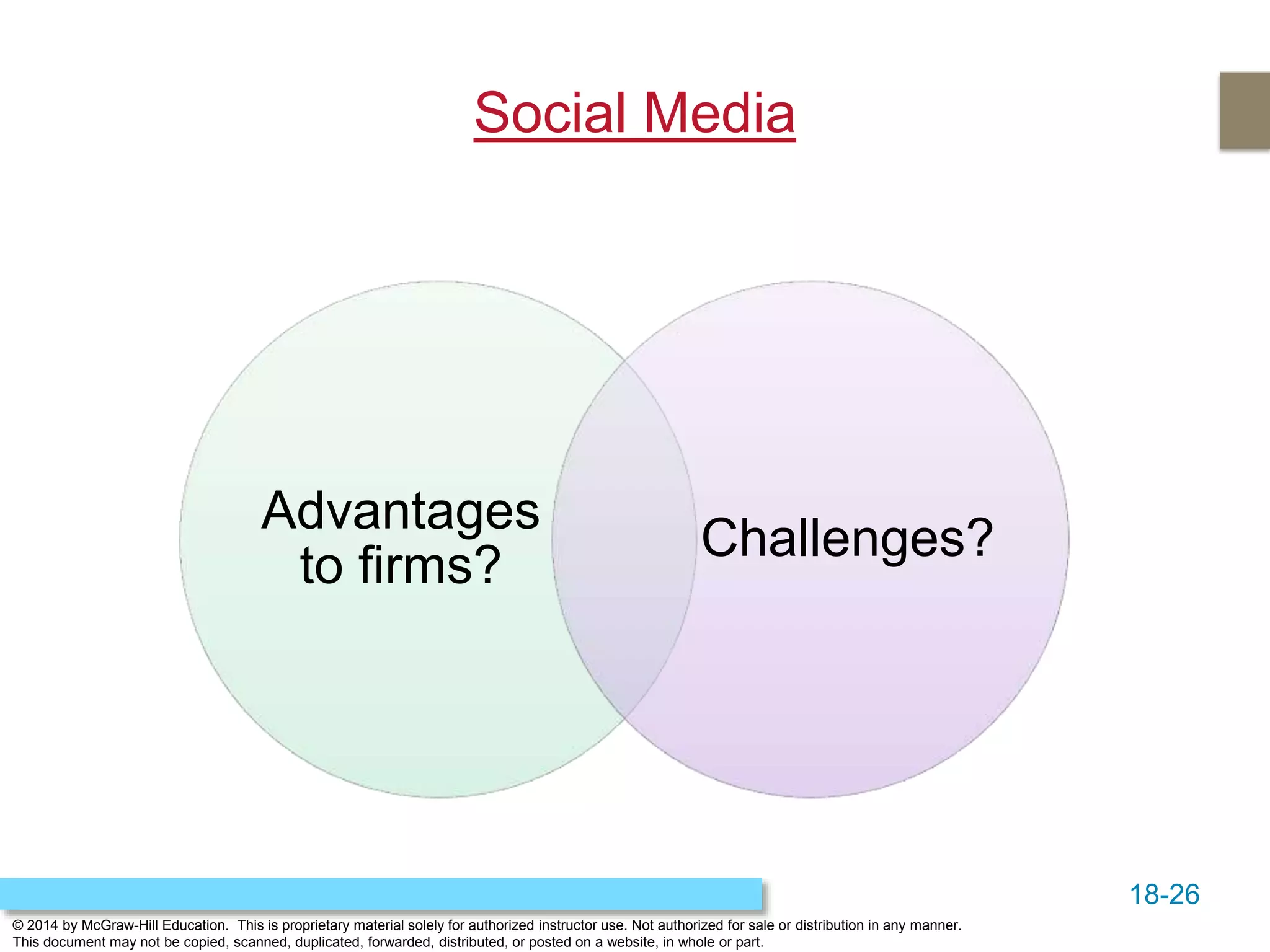 Social Media

Advantages to firms?

Challenges?

18-26

© 2014 by McGraw-Hill Education. This is proprietary material solely for authorized instructor use. Not authorized for sale or distribution in any manner. This document may not be copied, scanned, duplicated, forwarded, distributed, or posted on a website, in whole or part.